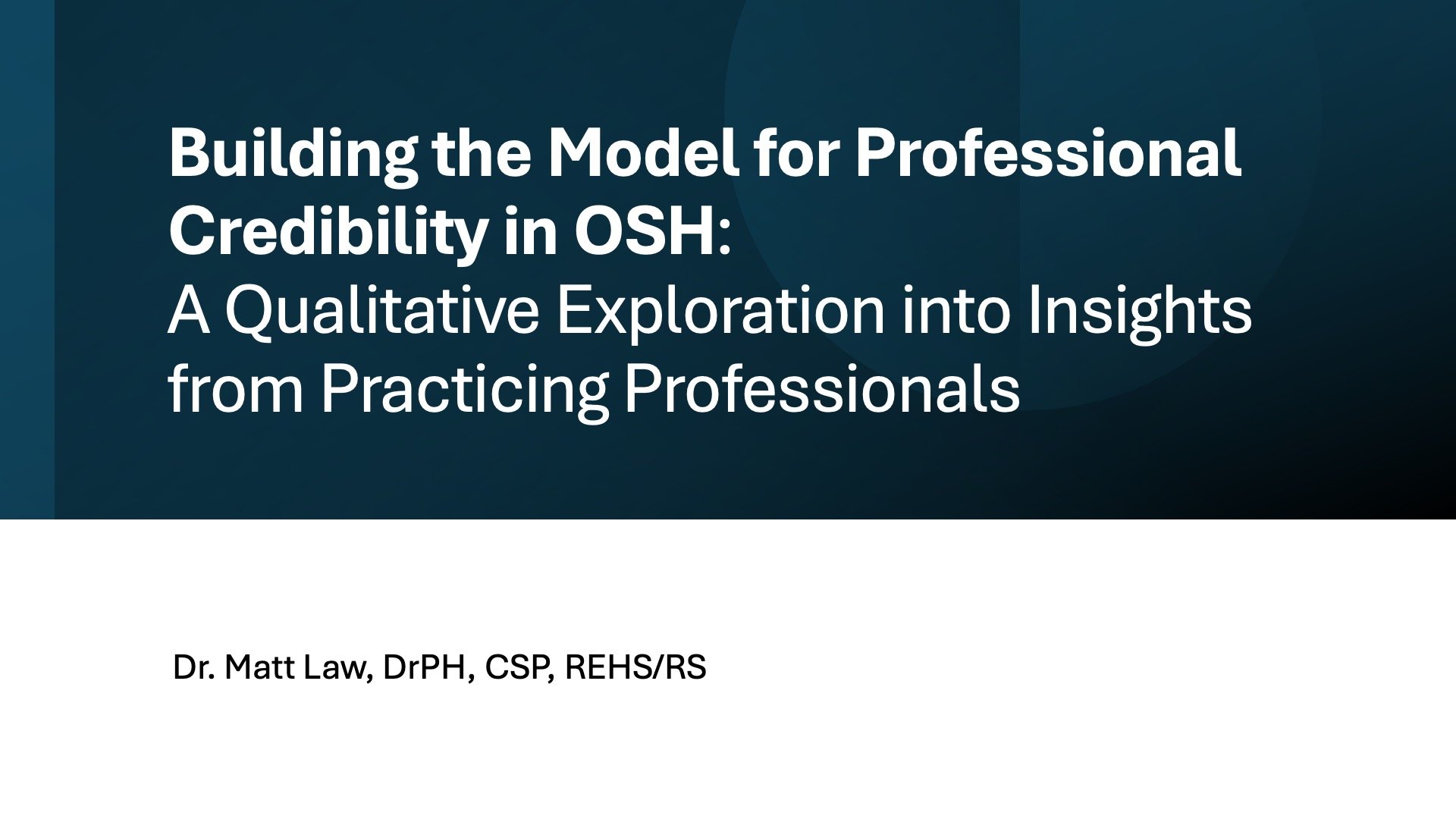 Building the Model for Professional Credibility in OSH:
A Qualitative Exploration into Insights from Practicing Professionals

Dr. Matt Law, DrPH, CSP, REHS/RS